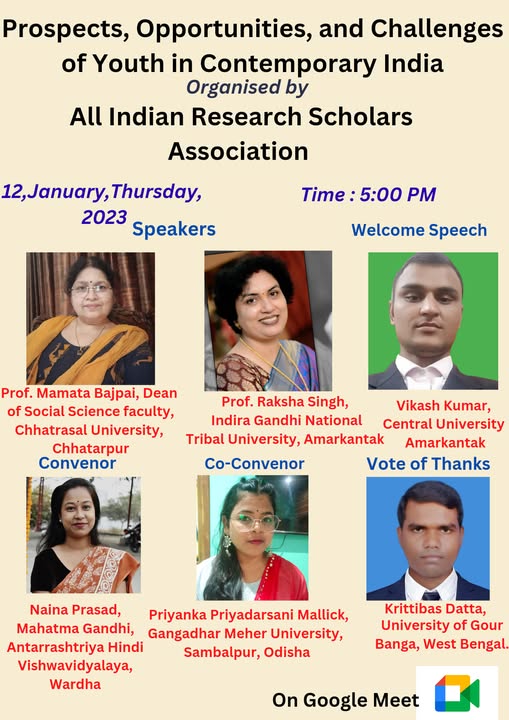 Prospects, Opportunities, and Challenges of Youth in Contemporary India

Organised by

All Indian Research Scholars Association

12,January,Thursday, 2023

Time : 5:00 PM

Speakers

Welcome Speech

Prof. Mamata Bajpai, Dean of Social Science faculty, Chhatrasal University, Chhatarpur

Prof. Raksha Singh, Indira Gandhi National Tribal University, Amarkantak

Vikash Kumar, Central University Amarkantak

Convenor

Co-Convenor

Vote of Thanks

Naina Prasad, Mahatma Gandhi, Antarrashtriya Hindi Vishwavidyalaya, Wardha

Priyanka Priyadarsani Mallick, Gangadhar Meher University, Sambalpur, Odisha

Krittibas Datta, University of Gour Banga, West Bengal.

On Google Meet